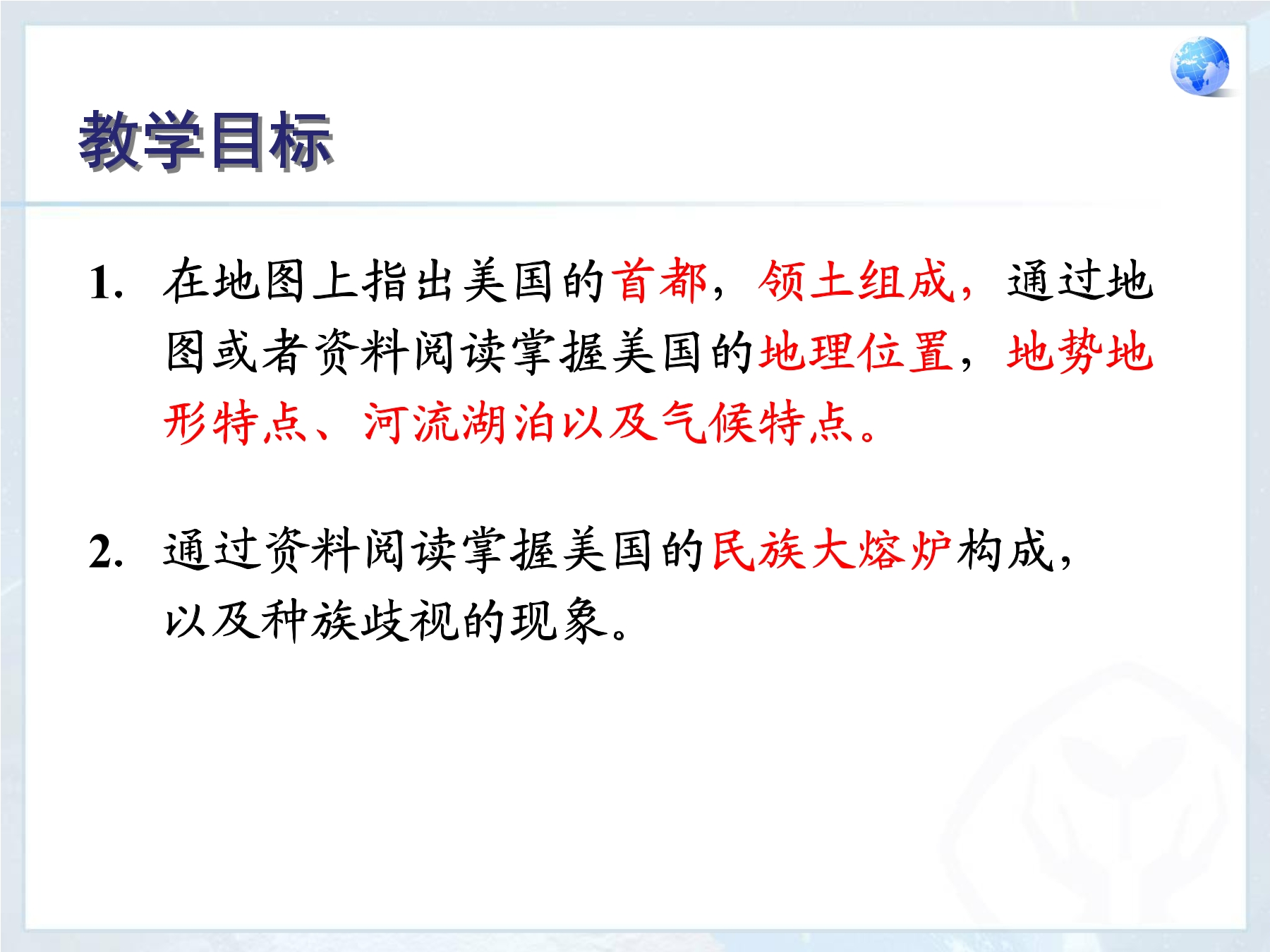 教学目标

1. 在地图上指出美国的首都，领土组成，通过地图或者资料阅读掌握美国的地理位置，地势地形特点、河流湖泊以及气候特点。

2. 通过资料阅读掌握美国的民族大熔炉构成，以及种族歧视的现象。